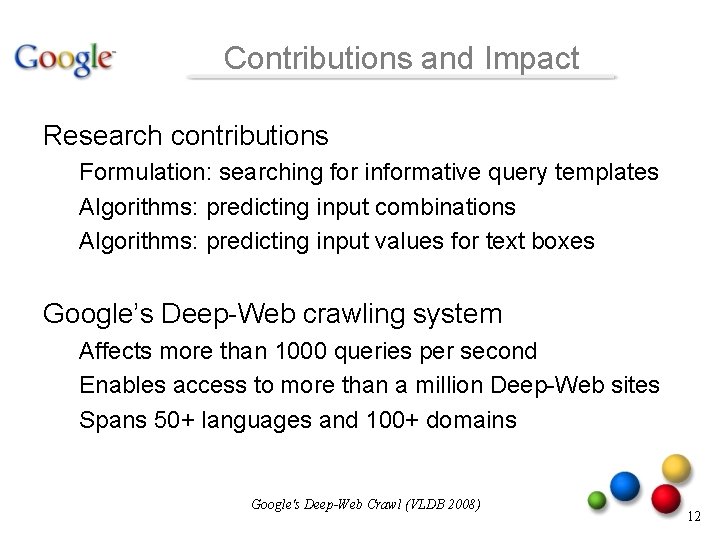 Google

Contributions and Impact

Research contributions

Formulation: searching for informative query templates

Algorithms: predicting input combinations

Algorithms: predicting input values for text boxes

Google's Deep-Web crawling system

Affects more than 1000 queries per second

Enables access to more than a million Deep-Web sites

Spans 50+ languages and 100+ domains

Google's Deep-Web Crawl (VLDB 2008)

12